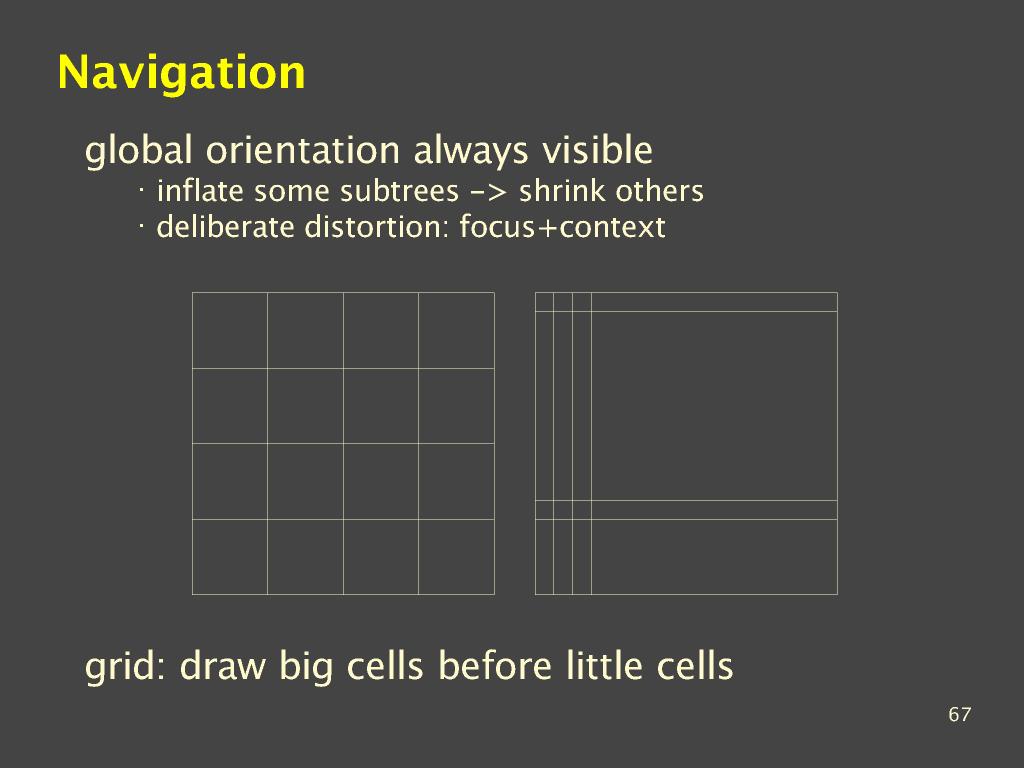 Navigation

global orientation always visible

· inflate some subtrees -> shrink others

· deliberate distortion: focus+context

grid: draw big cells before little cells

67